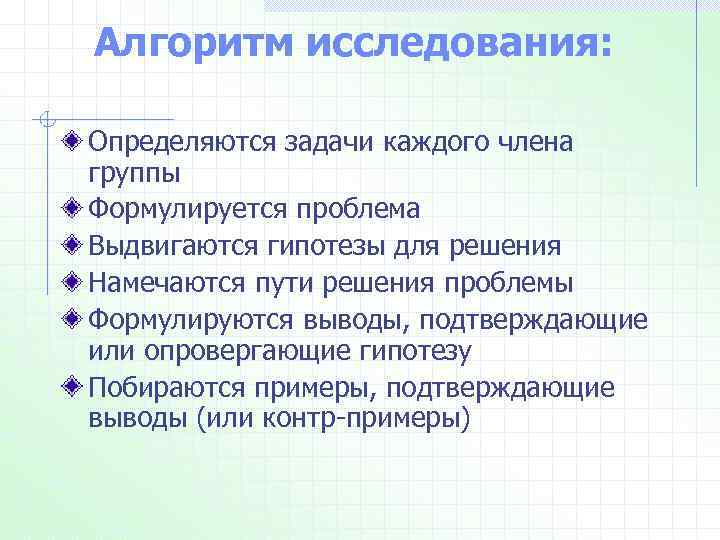 Алгоритм исследования:

Определяются задачи каждого члена группы

Формулируется проблема

Выдвигаются гипотезы для решения

Намечаются пути решения проблемы

Формулируются выводы, подтверждающие или опровергающие гипотезу

Побираются примеры, подтверждающие выводы (или контр-примеры)